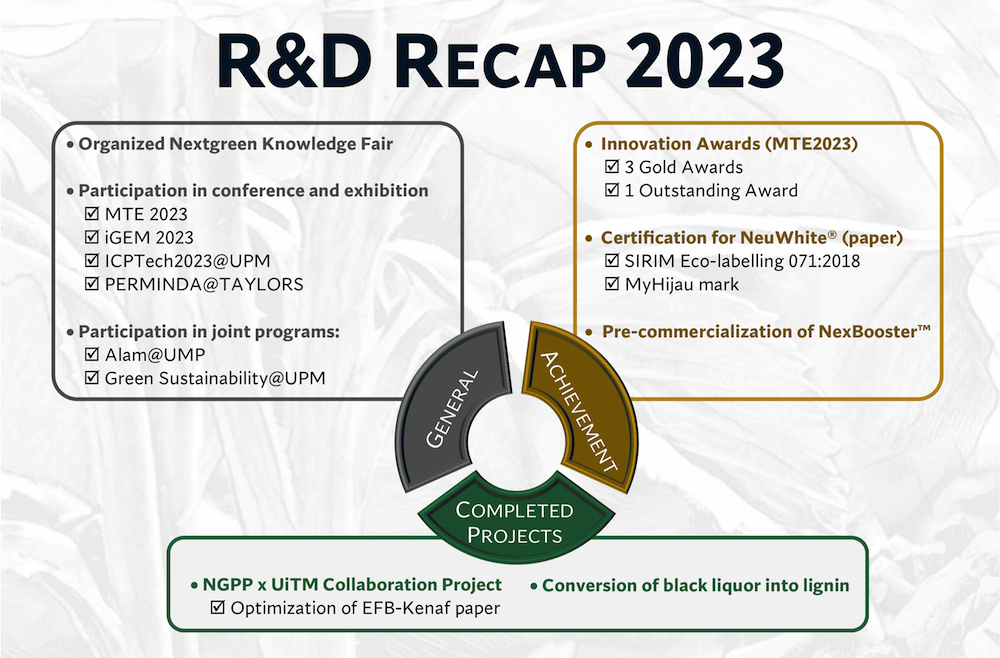 R&D RECAP 2023

• Organized Nextgreen Knowledge Fair

• Participation in conference and exhibition
☑ MTE 2023
☑ iGEM 2023
☑ ICPTech2023@UPM
☑ PERMINDA@TAYLORS

• Participation in joint programs:
☑ Alam@UMP
☑ Green Sustainability@UPM

• Innovation Awards (MTE2023)
☑ 3 Gold Awards
☑ 1 Outstanding Award

• Certification for NeuWhite® (paper)
☑ SIRIM Eco-labelling 071:2018
☑ MyHijau mark

• Pre-commercialization of NexBooster™

GENERAL

ACHIEVEMENT

COMPLETED PROJECTS

• NGPP x UiTM Collaboration Project
☑ Optimization of EFB-Kenaf paper

• Conversion of black liquor into lignin